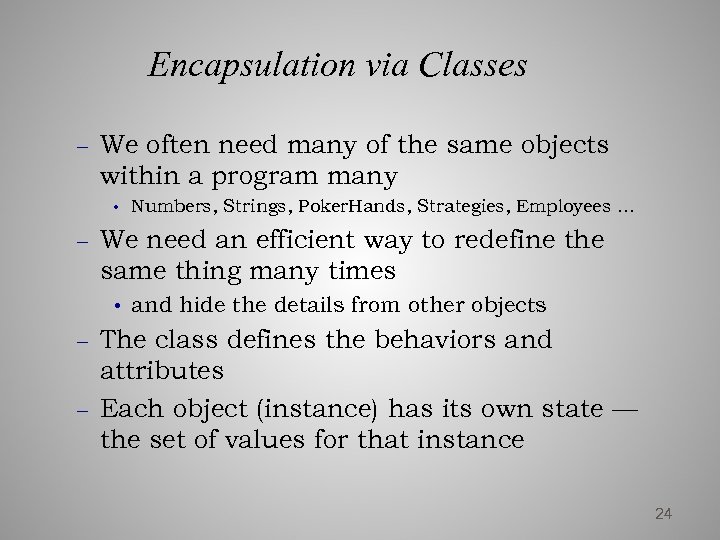 Encapsulation via Classes

– We often need many of the same objects within a program many
  • Numbers, Strings, PokerHands, Strategies, Employees ...
– We need an efficient way to redefine the same thing many times
  • and hide the details from other objects
– The class defines the behaviors and attributes
– Each object (instance) has its own state — the set of values for that instance

24